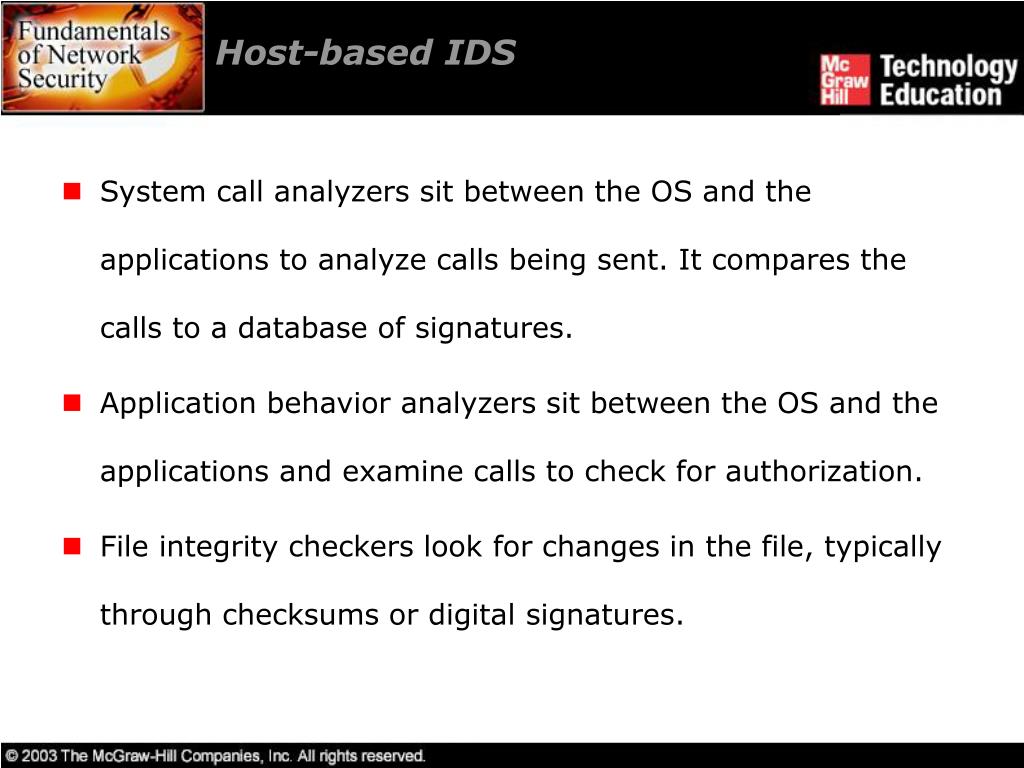 Fundamentals of Network Security

Host-based IDS

Mc Graw Hill Technology Education

System call analyzers sit between the OS and the applications to analyze calls being sent. It compares the calls to a database of signatures.

Application behavior analyzers sit between the OS and the applications and examine calls to check for authorization.

File integrity checkers look for changes in the file, typically through checksums or digital signatures.

© 2003 The McGraw-Hill Companies, Inc. All rights reserved.